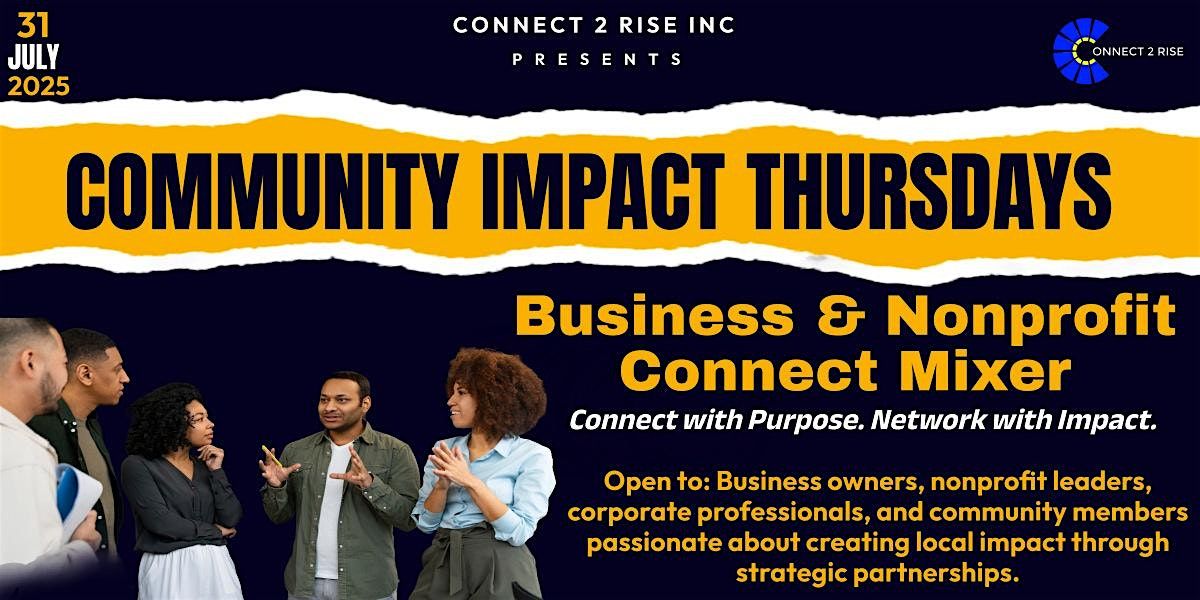 31
JULY
2025

CONNECT 2 RISE INC
PRESENTS

CONNECT 2 RISE

COMMUNITY IMPACT THURSDAYS

Business & Nonprofit Connect Mixer

Connect with Purpose. Network with Impact.

Open to: Business owners, nonprofit leaders, corporate professionals, and community members passionate about creating local impact through strategic partnerships.